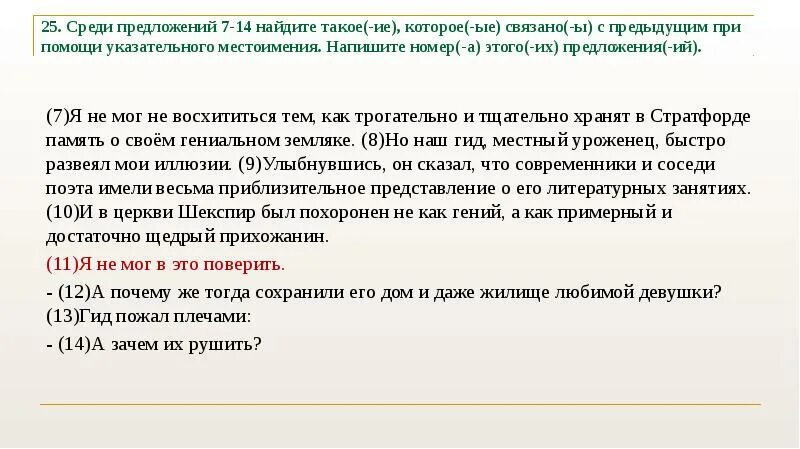 25. Среди предложений 7-14 найдите такое(-ие), которое(-ые) связано(-ы) с предыдущим при помощи указательного местоимения. Напишите номер(-а) этого(-их) предложения(-ий).

(7)Я не мог не восхититься тем, как трогательно и тщательно хранят в Стратфорде память о своём гениальном земляке. (8)Но наш гид, местный уроженец, быстро развеял мои иллюзии. (9)Улыбнувшись, он сказал, что современники и соседи поэта имели весьма приблизительное представление о его литературных занятиях. (10)И в церкви Шекспир был похоронен не как гений, а как примерный и достаточно щедрый прихожанин.

(11)Я не мог в это поверить.

- (12)А почему же тогда сохранили его дом и даже жилище любимой девушки? (13)Гид пожал плечами:

- (14)А зачем их рушить?